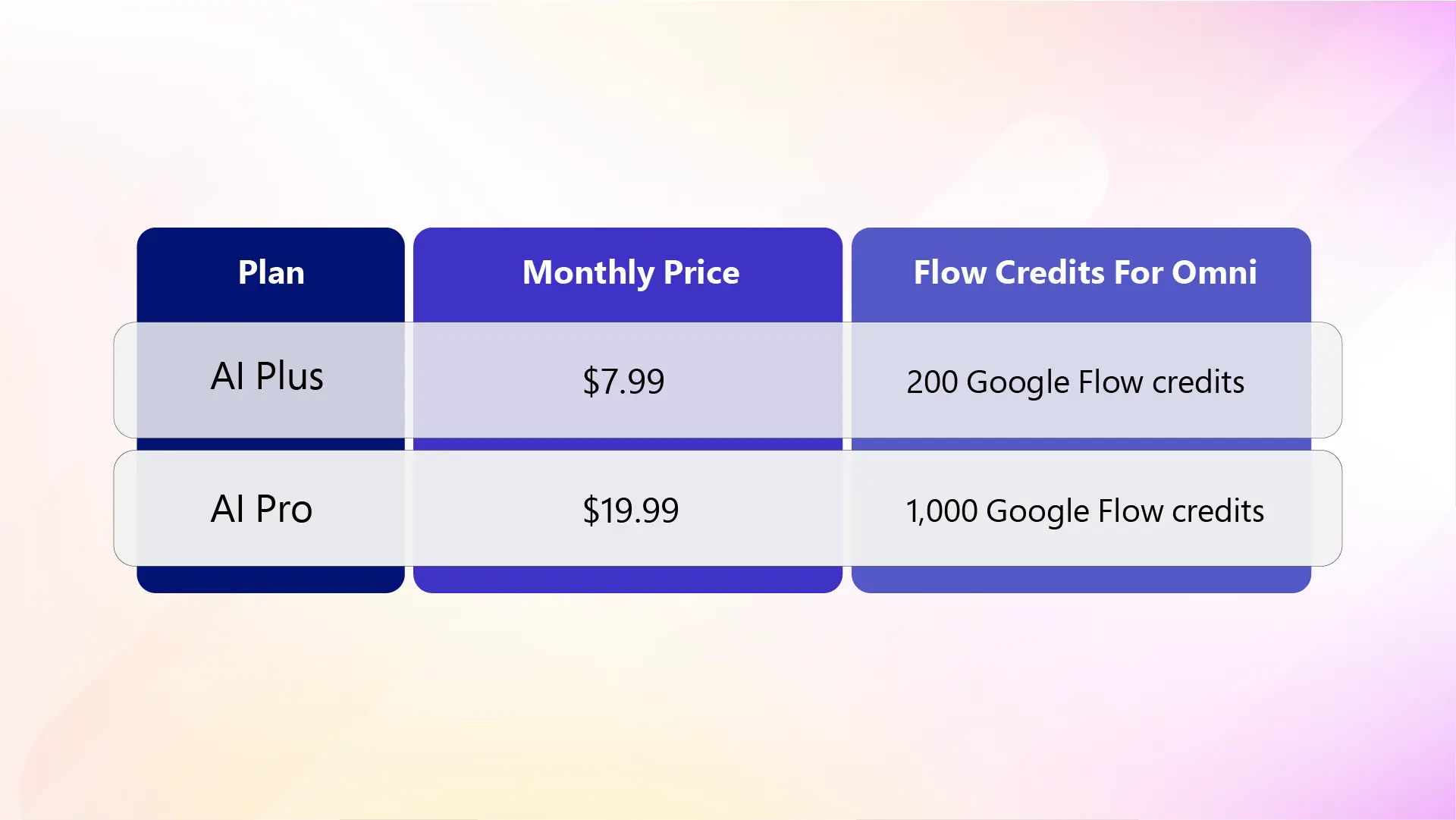 | Plan | Monthly Price | Flow Credits For Omni |
|---|---|---|
| AI Plus | \$7.99 | 200 Google Flow credits |
| AI Pro | \$19.99 | 1,000 Google Flow credits |